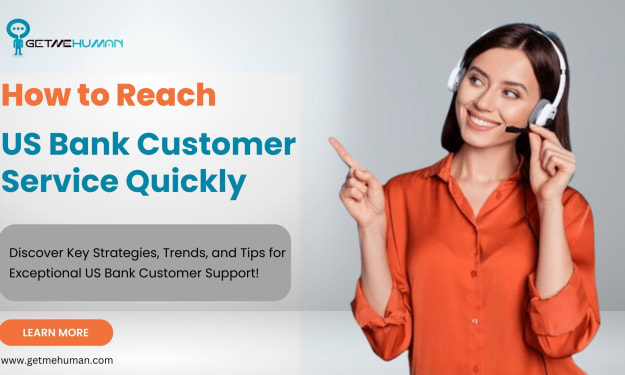 GETMEHUMAN

How to Reach

US Bank Customer Service Quickly

Discover Key Strategies, Trends, and Tips for Exceptional US Bank Customer Support!

LEARN MORE

www.getmehuman.com